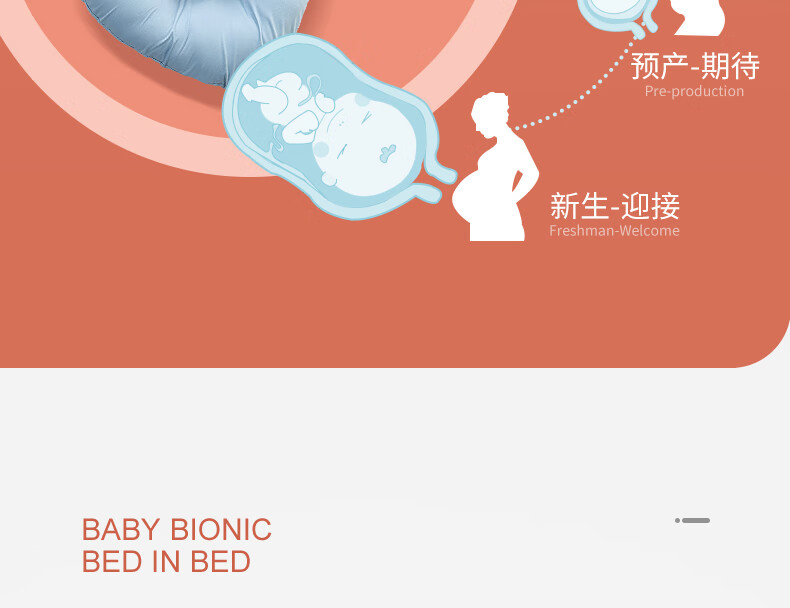 预产-期待
Pre-production

新生-迎接
Freshman-Welcome

BABY BIONIC
BED IN BED